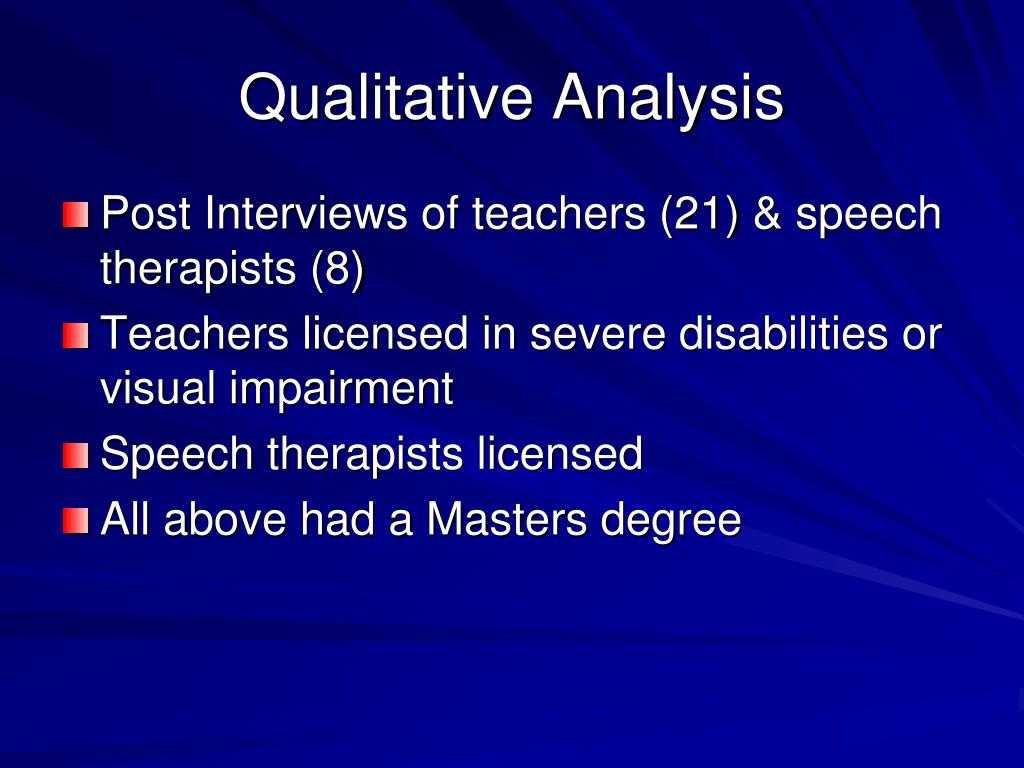 Qualitative Analysis

Post Interviews of teachers (21) & speech therapists (8)

Teachers licensed in severe disabilities or visual impairment

Speech therapists licensed

All above had a Masters degree